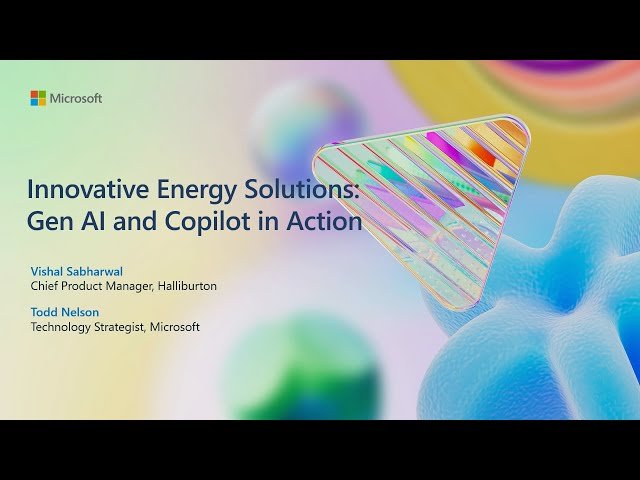 Microsoft

Innovative Energy Solutions: Gen AI and Copilot in Action

Vishal Sabharwal
Chief Product Manager, Halliburton

Todd Nelson
Technology Strategist, Microsoft